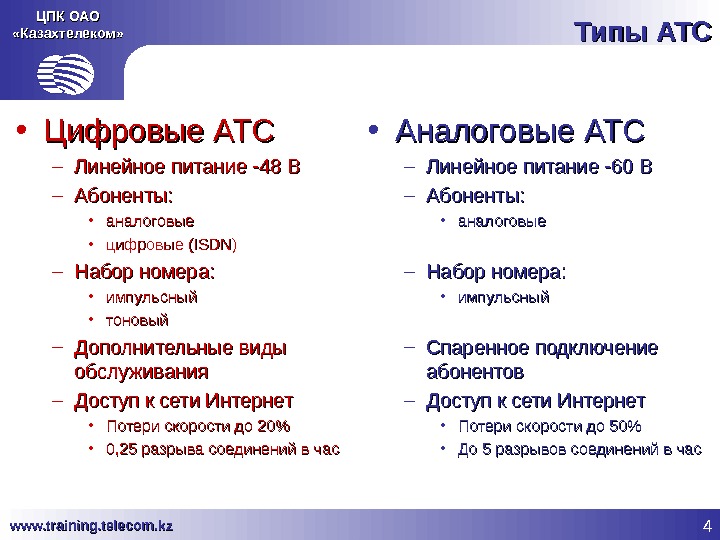 ЦПК ОАО «Казахтелеком»

Типы АТС

• Цифровые АТС
– Линейное питание -48 В
– Абоненты:
• аналоговые
• цифровые (ISDN)
– Набор номера:
• импульсный
• тоновый
– Дополнительные виды обслуживания
– Доступ к сети Интернет
• Потери скорости до 20%
• 0,25 разрыва соединений в час

• Аналоговые АТС
– Линейное питание -60 В
– Абоненты:
• аналоговые
– Набор номера:
• импульсный
– Спаренное подключение абонентов
– Доступ к сети Интернет
• Потери скорости до 50%
• До 5 разрывов соединений в час

www.training.telecom.kz

4